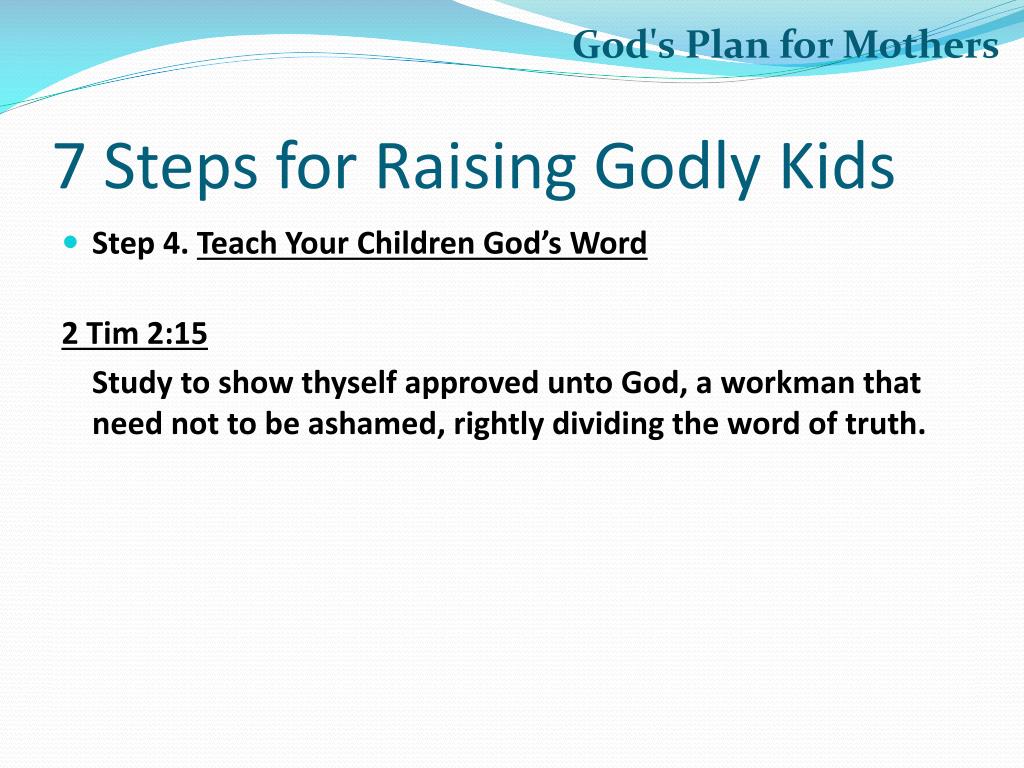 God's Plan for Mothers

7 Steps for Raising Godly Kids

Step 4. Teach Your Children God’s Word

2 Tim 2:15

Study to show thyself approved unto God, a workman that need not to be ashamed, rightly dividing the word of truth.